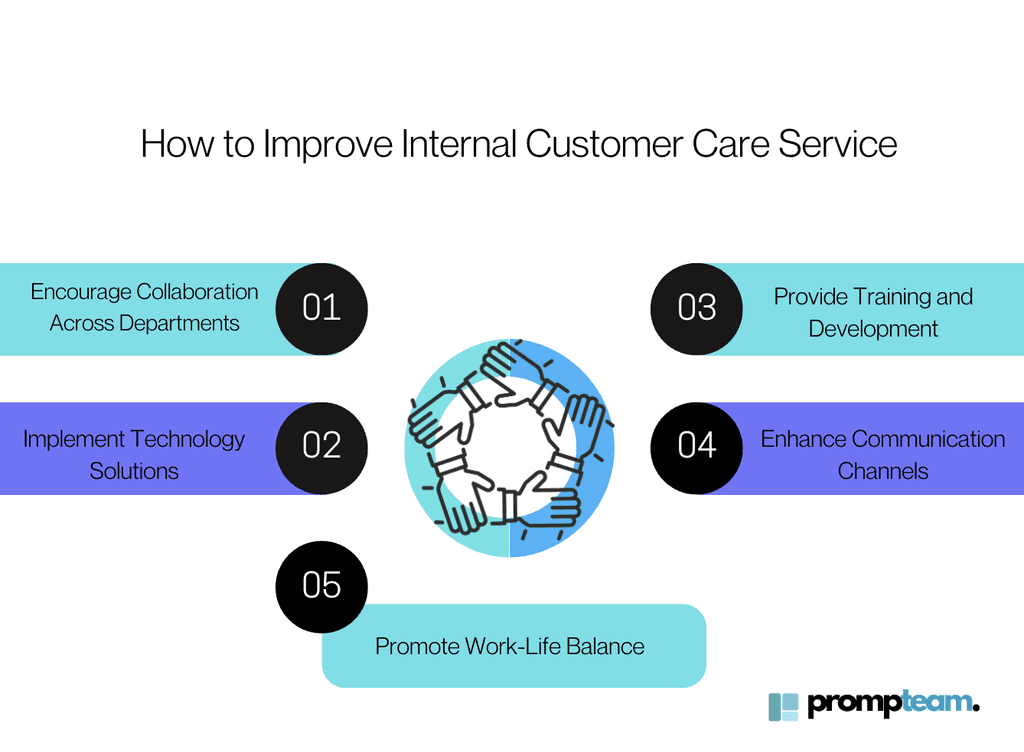 How to Improve Internal Customer Care Service

Encourage Collaboration Across Departments

01

Implement Technology Solutions

02

03

Provide Training and Development

04

Enhance Communication Channels

05

Promote Work-Life Balance

prompteam.